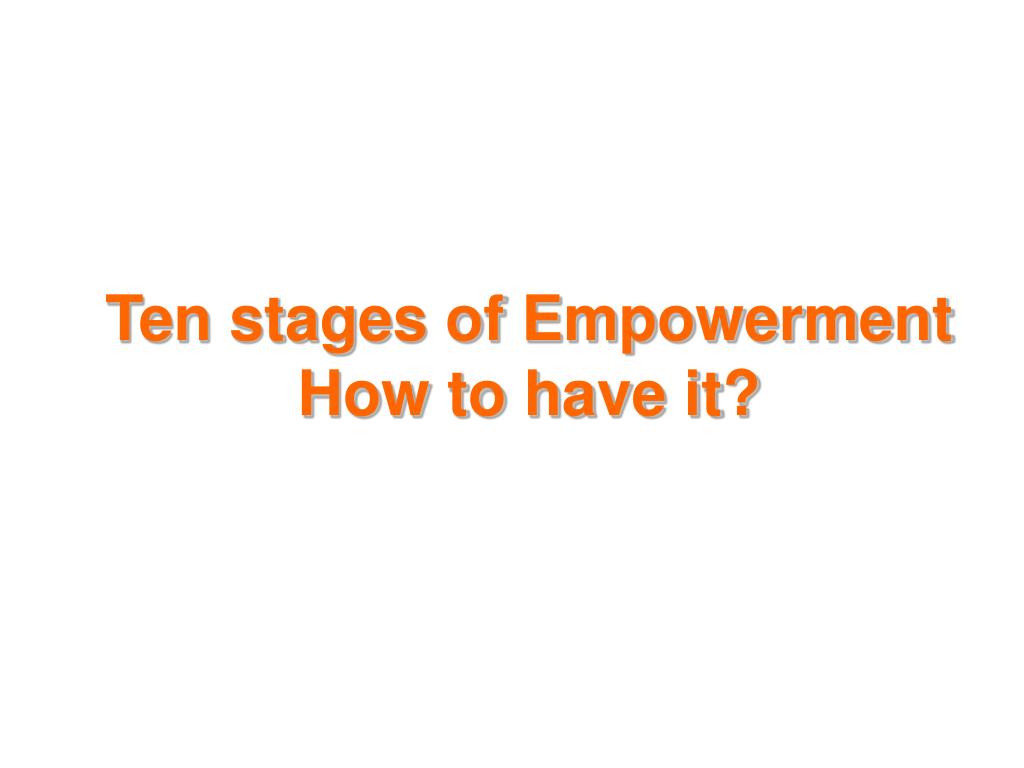 Ten stages of Empowerment
How to have it?